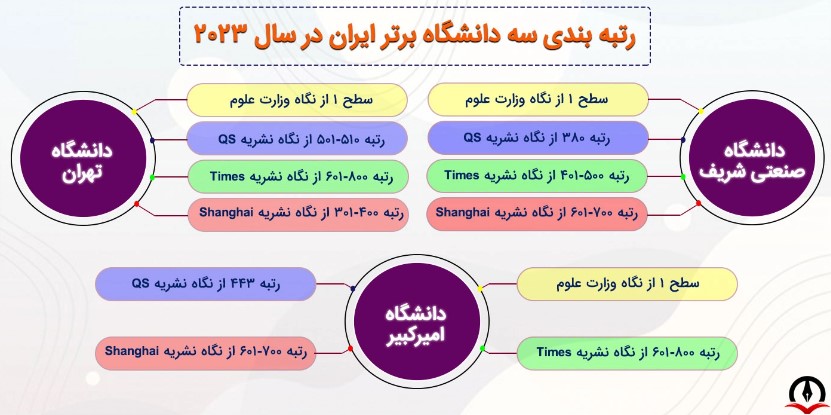 رتبه بندی سه دانشگاه برتر ایران در سال ۲۰۲۳

دانشگاه صنعتی شریف

سطح ۱ از نگاه وزارت علوم

رتبه ۳۸۰ از نگاه نشریه QS

رتبه ۵۰۰-۴۰۱ از نگاه نشریه Times

رتبه ۷۰۰-۶۰۱ از نگاه نشریه Shanghai

دانشگاه تهران

سطح ۱ از نگاه وزارت علوم

رتبه ۵۱۰-۵۰۱ از نگاه نشریه QS

رتبه ۸۰۰-۶۰۱ از نگاه نشریه Times

رتبه ۴۰۰-۳۰۱ از نگاه نشریه Shanghai

دانشگاه امیرکبیر

سطح ۱ از نگاه وزارت علوم

رتبه ۸۰۰-۶۰۱ از نگاه نشریه Times

رتبه ۴۴۳ از نگاه نشریه QS

رتبه ۷۰۰-۶۰۱ از نگاه نشریه Shanghai